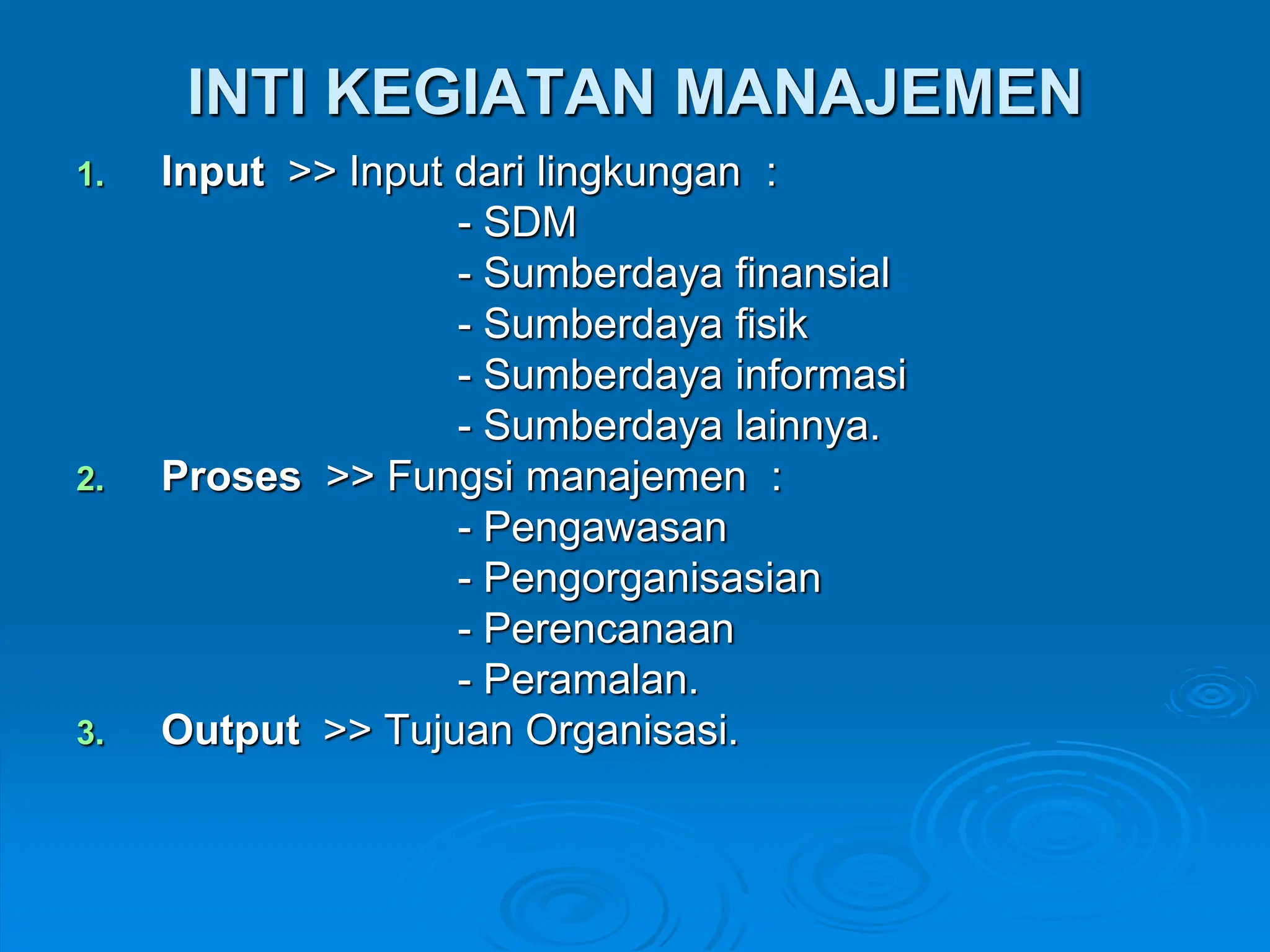 INTI KEGIATAN MANAJEMEN

1. Input >> Input dari lingkungan :
- SDM
- Sumberdaya finansial
- Sumberdaya fisik
- Sumberdaya informasi
- Sumberdaya lainnya.

2. Proses >> Fungsi manajemen :
- Pengawasan
- Pengorganisasian
- Perencanaan
- Peramalan.

3. Output >> Tujuan Organisasi.